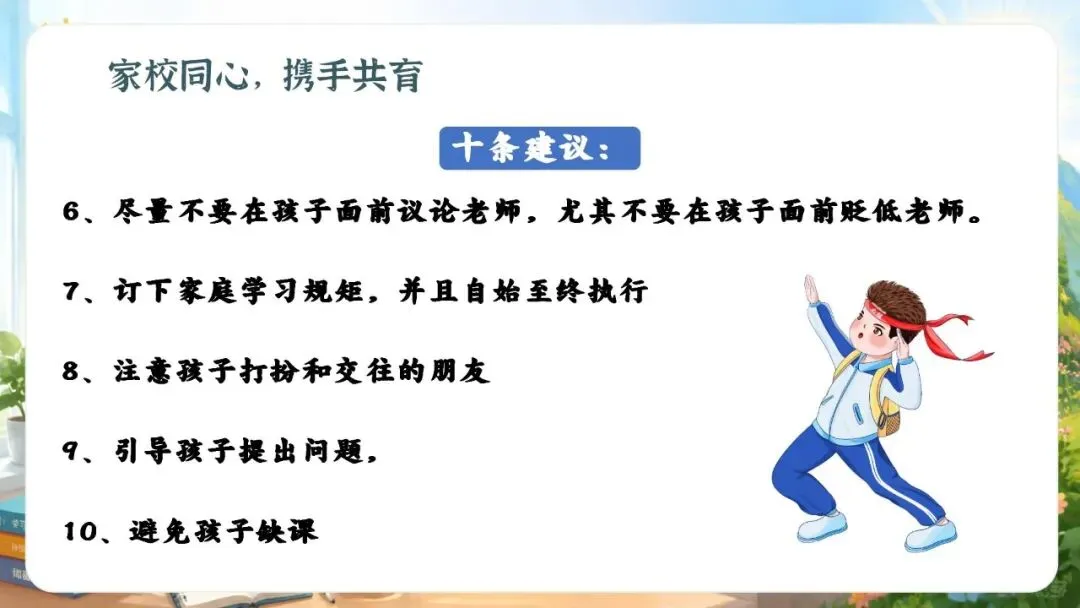 家校同心，携手共育

十条建议：

6、尽量不要在孩子面前议论老师，尤其不要在孩子面前贬低老师。

7、订下家庭学习规矩，并且自始至终执行

8、注意孩子打扮和交往的朋友

9、引导孩子提出问题，

10、避免孩子缺课